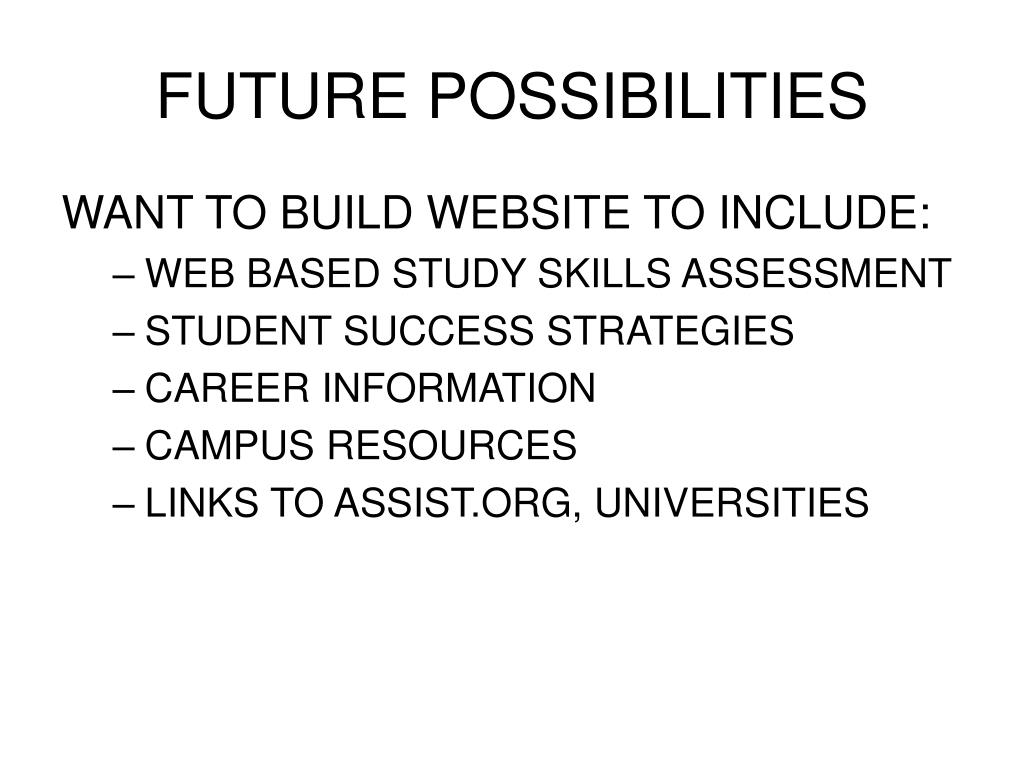 FUTURE POSSIBILITIES

WANT TO BUILD WEBSITE TO INCLUDE:

– WEB BASED STUDY SKILLS ASSESSMENT
– STUDENT SUCCESS STRATEGIES
– CAREER INFORMATION
– CAMPUS RESOURCES
– LINKS TO ASSIST.ORG, UNIVERSITIES